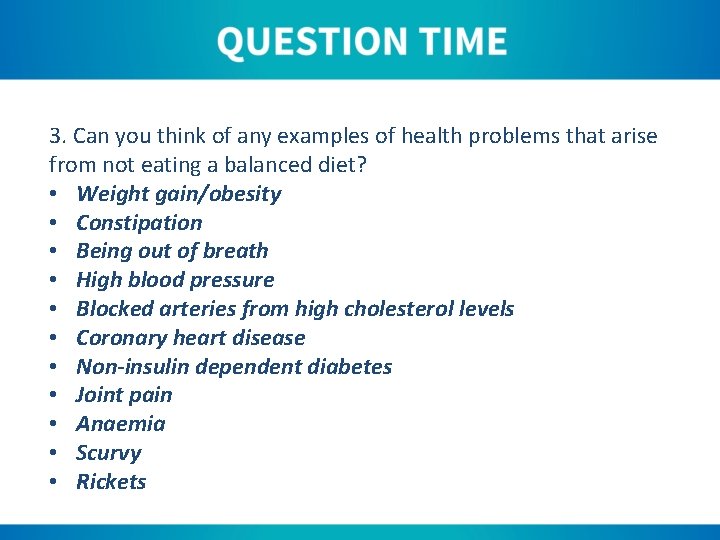 QUESTION TIME

3. Can you think of any examples of health problems that arise from not eating a balanced diet?
• Weight gain/obesity
• Constipation
• Being out of breath
• High blood pressure
• Blocked arteries from high cholesterol levels
• Coronary heart disease
• Non-insulin dependent diabetes
• Joint pain
• Anaemia
• Scurvy
• Rickets